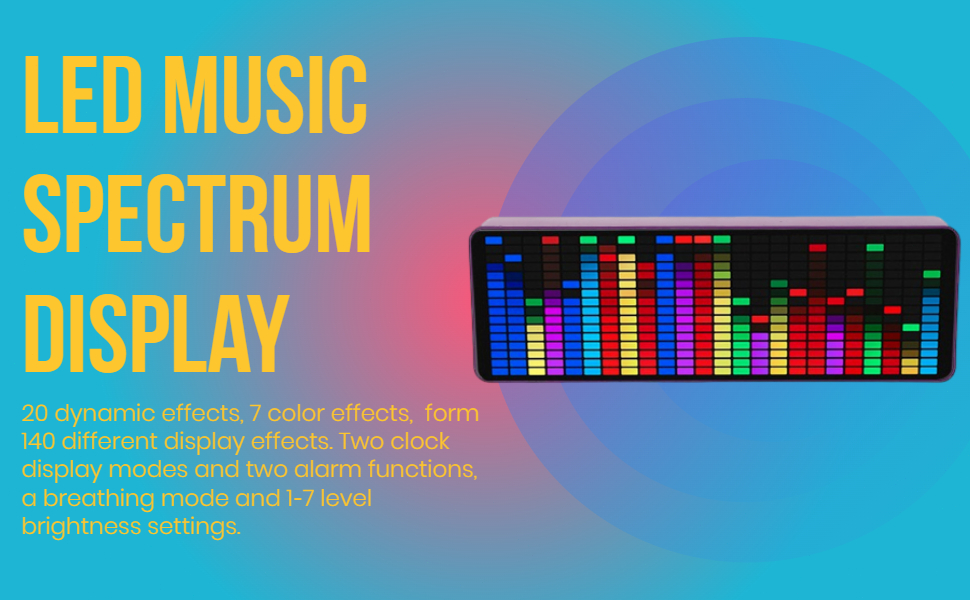 LED MUSIC SPECTRUM DISPLAY

20 dynamic effects, 7 color effects, form 140 different display effects. Two clock display modes and two alarm functions, a breathing mode and 1-7 level brightness settings.